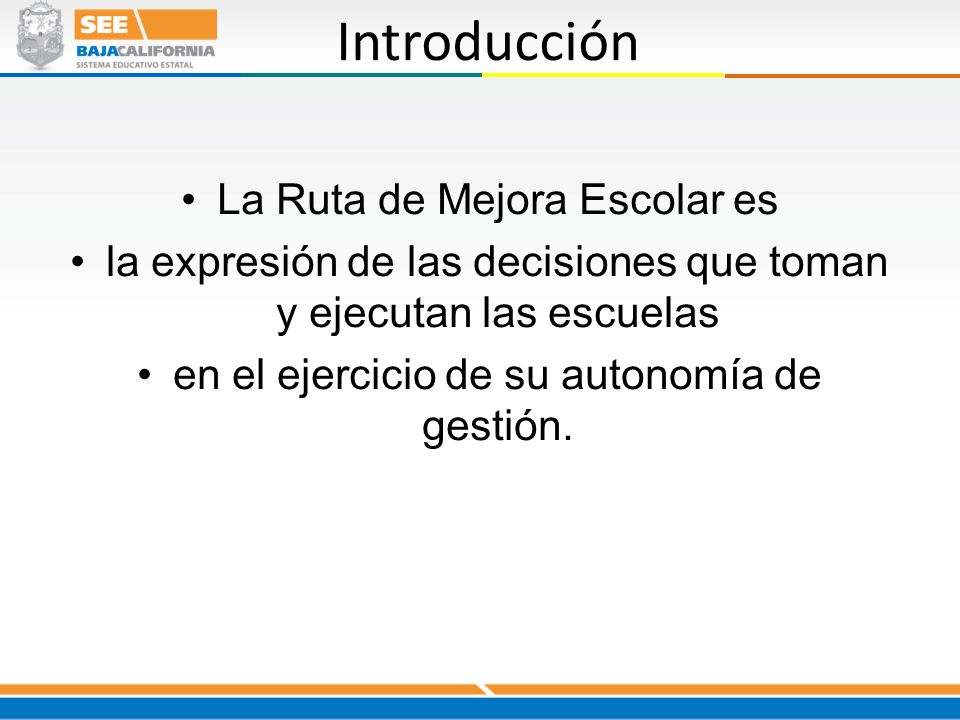 SEE
BAJACALIFORNIA
SISTEMA EDUCATIVO ESTATAL

Introducción

• La Ruta de Mejora Escolar es
• la expresión de las decisiones que toman y ejecutan las escuelas
• en el ejercicio de su autonomía de gestión.